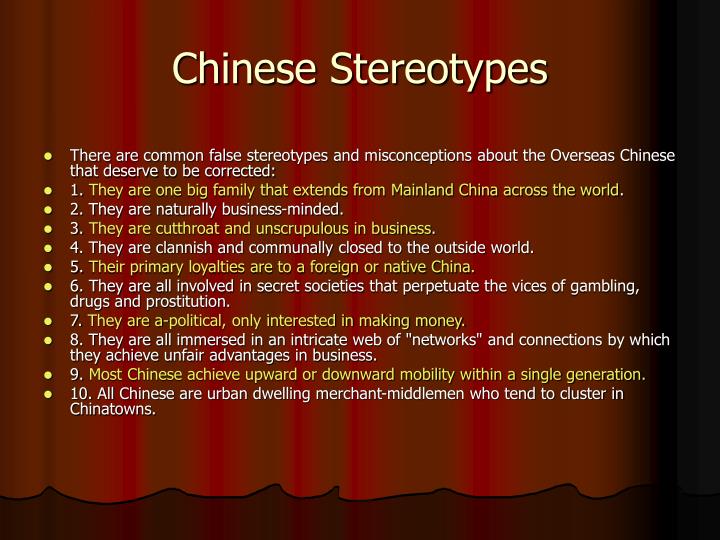 Chinese Stereotypes

- There are common false stereotypes and misconceptions about the Overseas Chinese that deserve to be corrected:
- 1. They are one big family that extends from Mainland China across the world.
- 2. They are naturally business-minded.
- 3. They are cutthroat and unscrupulous in business.
- 4. They are clannish and communally closed to the outside world.
- 5. Their primary loyalties are to a foreign or native China.
- 6. They are all involved in secret societies that perpetuate the vices of gambling, drugs and prostitution.
- 7. They are a-political, only interested in making money.
- 8. They are all immersed in an intricate web of "networks" and connections by which they achieve unfair advantages in business.
- 9. Most Chinese achieve upward or downward mobility within a single generation.
- 10. All Chinese are urban dwelling merchant-middlemen who tend to cluster in Chinatowns.